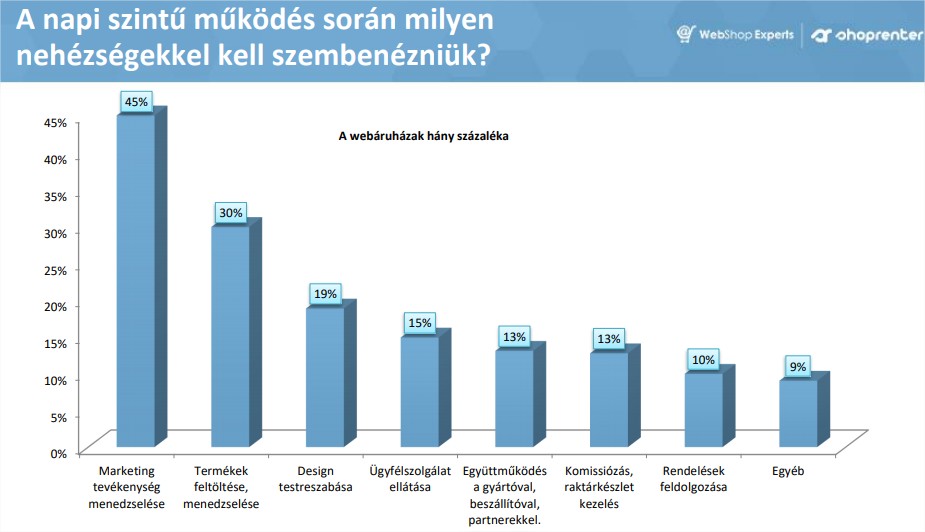 A napi szintű működés során milyen nehézségekkel kell szembenézniük?

WebShop Experts | shoprenter

A webáruházak hány százaléka

45%
40%
35%
30%
25%
20%
15%
10%
5%
0%

45%
30%
19%
15%
13%
13%
10%
9%

Marketing tevékenység menedzselése

Termékek feltöltése, menedzselése

Design testreszabása

Ügyfélszolgálat ellátása

Együttműködés a gyártóval, beszállítóval, partnerekkel.

Komissiózás, raktárkészlet kezelés

Rendelések feldolgozása

Egyéb